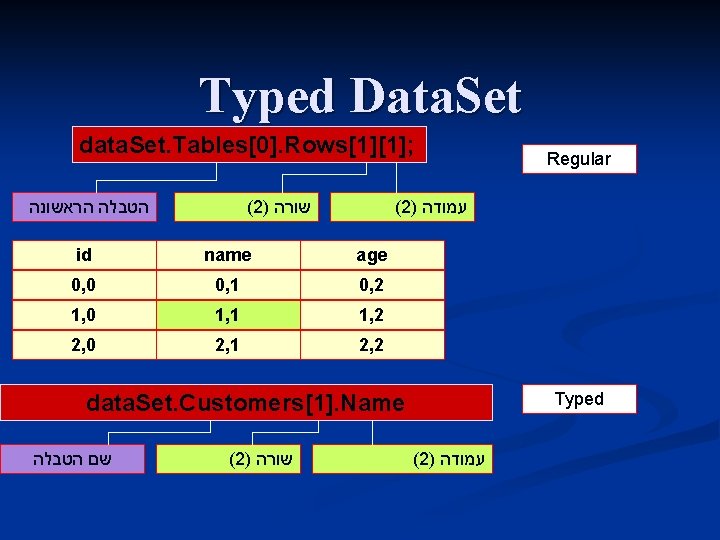 Typed DataSet

dataSet.Tables[0].Rows[1][1];

Regular

הטבלה הראשונה

שורה (2)

עמודה (2)

| id | name | age |
|---|---|---|
| 0,0 | 0,1 | 0,2 |
| 1,0 | 1,1 | 1,2 |
| 2,0 | 2,1 | 2,2 |

dataSet.Customers[1].Name

Typed

שם הטבלה

שורה (2)

עמודה (2)